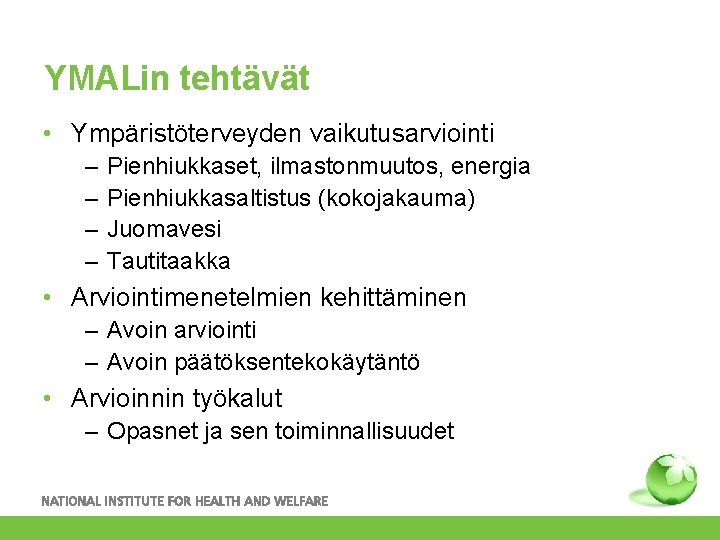 YMALin tehtävät

• Ympäristöterveyden vaikutusarviointi
– Pienhiukkaset, ilmastonmuutos, energia
– Pienhiukkasaltistus (kokojakauma)
– Juomavesi
– Tautitaakka

• Arviointimenetelmien kehittäminen
– Avoin arviointi
– Avoin päätöksentekokäytäntö

• Arvioinnin työkalut
– Opasnet ja sen toiminnallisuudet

NATIONAL INSTITUTE FOR HEALTH AND WELFARE